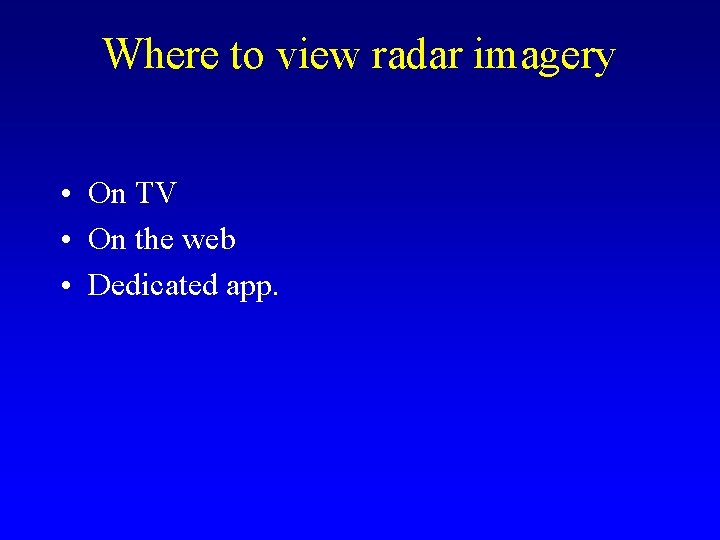 Where to view radar imagery

• On TV
• On the web
• Dedicated app.